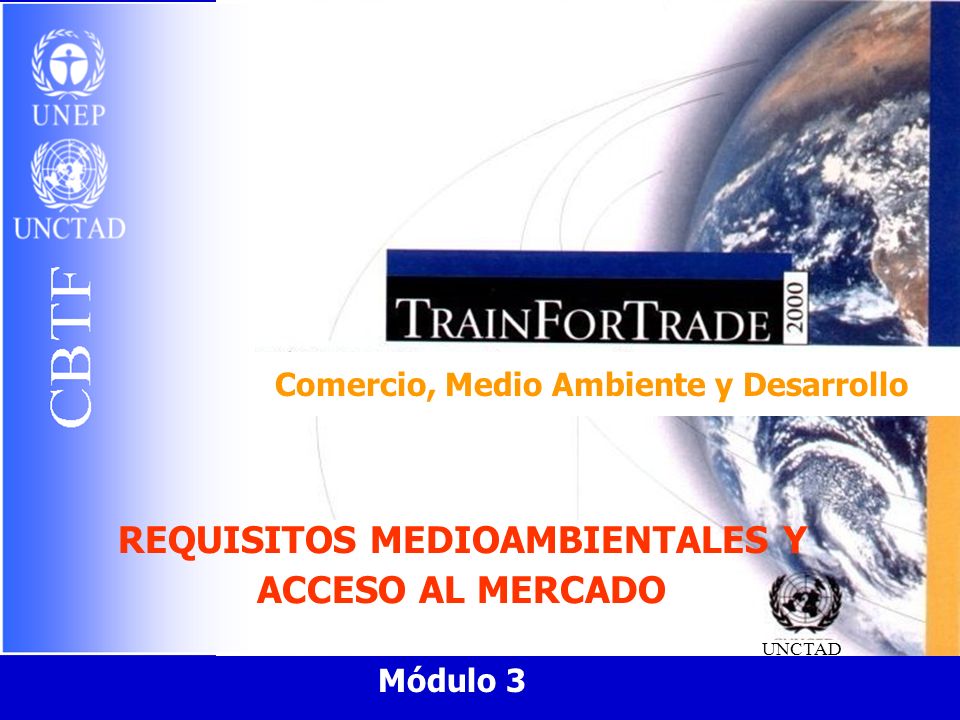 UNEP

UNCTAD

CBTF

TRAINFORTRADE 2000

Comercio, Medio Ambiente y Desarrollo

REQUISITOS MEDIOAMBIENTALES Y ACCESO AL MERCADO

UNCTAD

Módulo 3